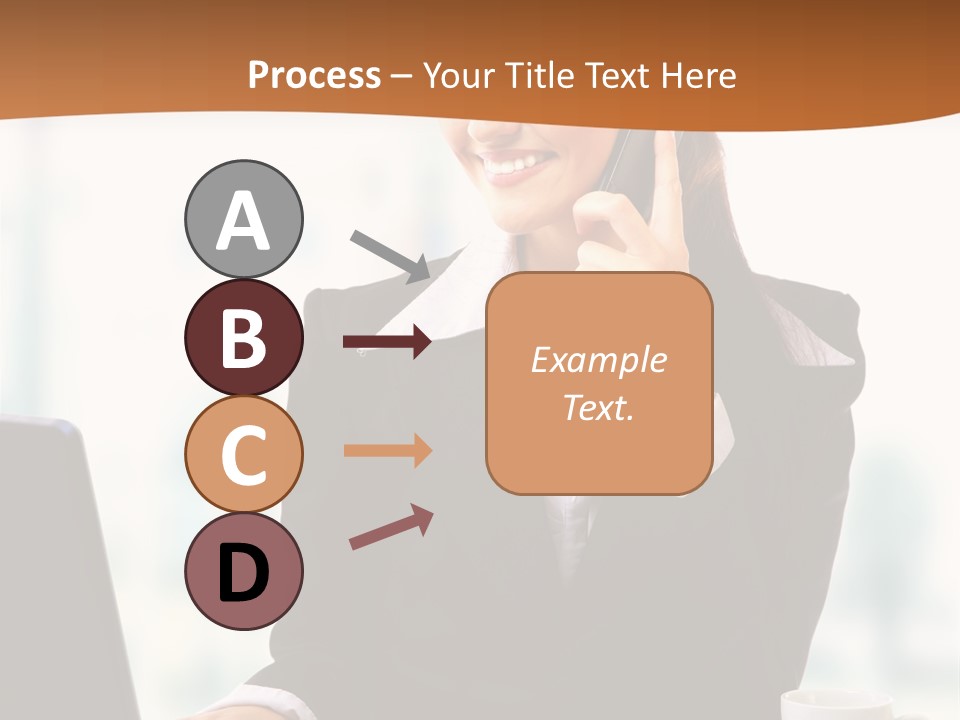 Process – Your Title Text Here

A

B

C

D

Example Text.